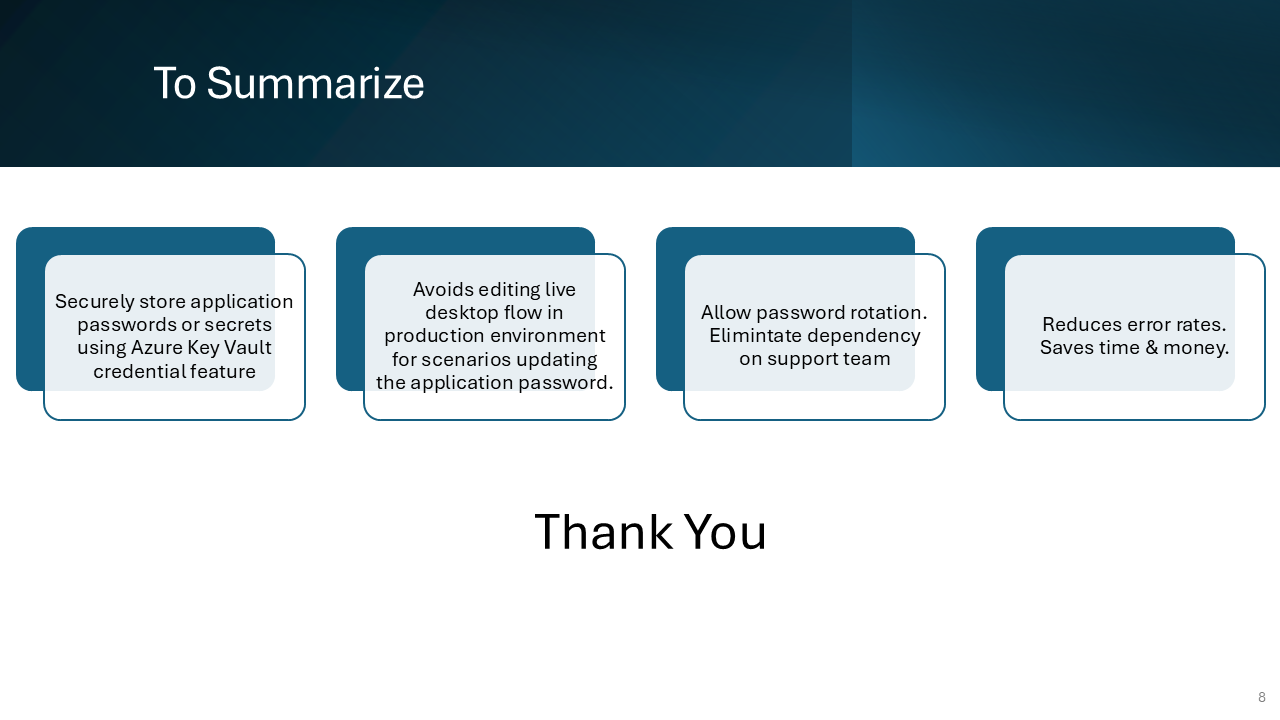 To Summarize

Securely store application passwords or secrets using Azure Key Vault credential feature

Avoids editing live desktop flow in production environment for scenarios updating the application password.

Allow password rotation. Elimintate dependency on support team

Reduces error rates. Saves time & money.

Thank You

8